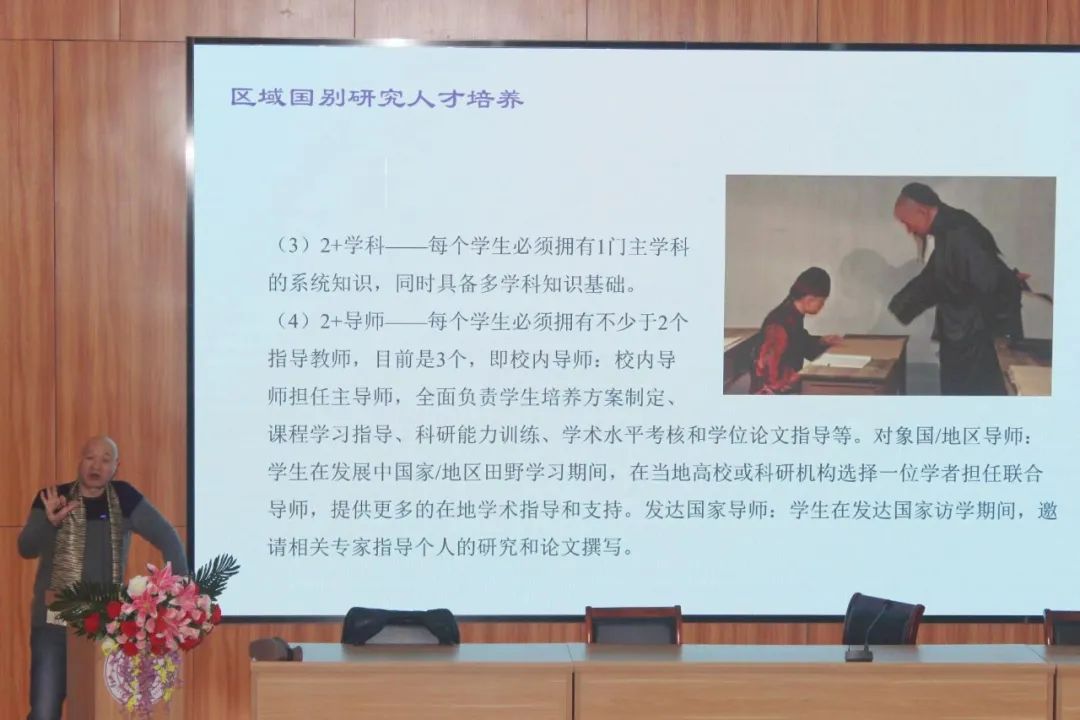 区域国别研究人才培养

（3）2+学科——每个学生必须拥有1门主学科的系统知识，同时具备多学科知识基础。

（4）2+导师——每个学生必须拥有不少于2个指导教师，目前是3个，即校内导师：校内导师担任主导师，全面负责学生培养方案制定、课程学习指导、科研能力训练、学术水平考核和学位论文指导等。对象国/地区导师：学生在发展中国家/地区田野学习期间，在当地高校或科研机构选择一位学者担任联合导师，提供更多的在地学术指导和支持。发达国家导师：学生在发达国家访学期间，邀请相关专家指导个人的研究和论文撰写。